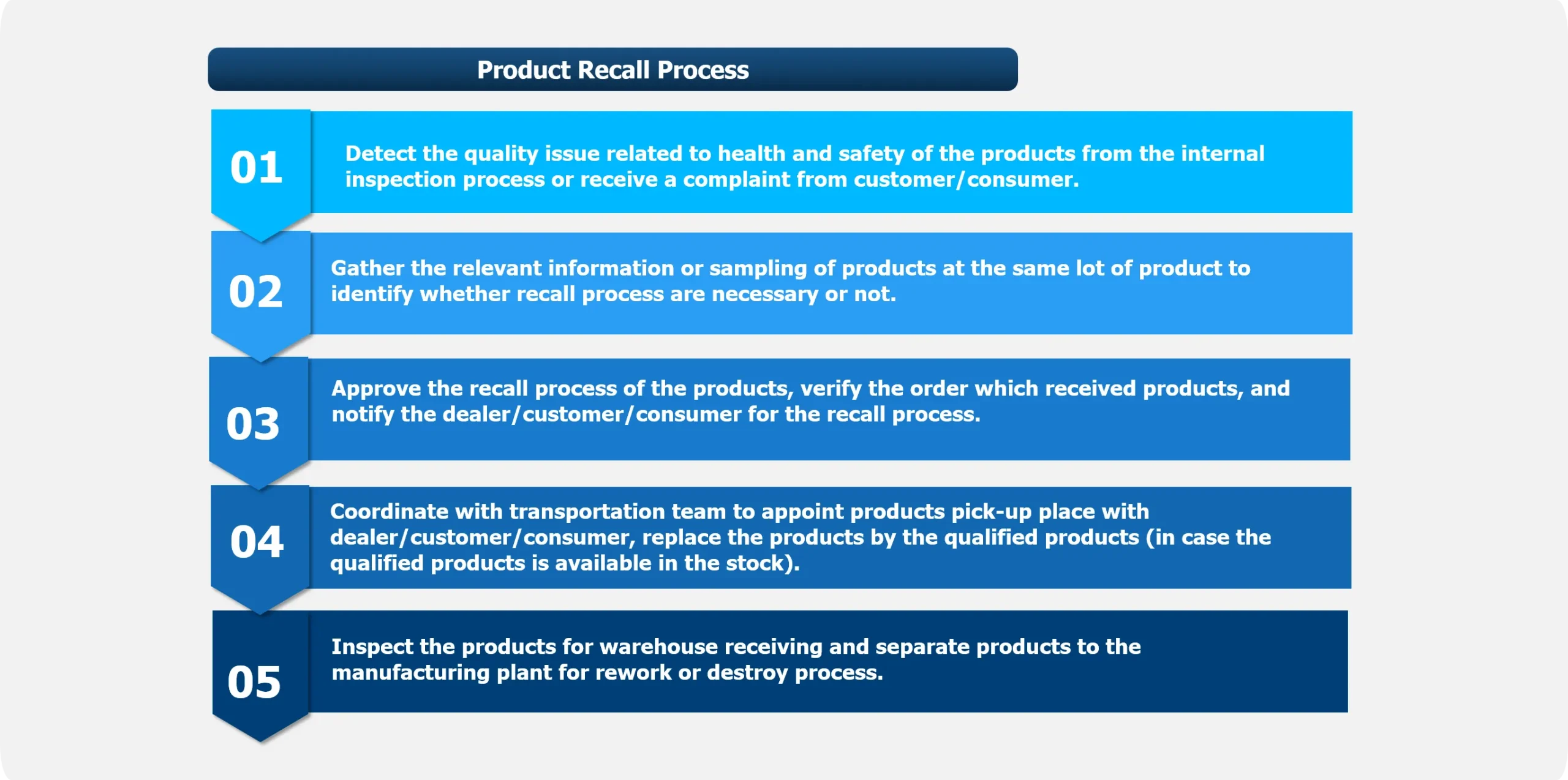 Product Recall Process

01

Detect the quality issue related to health and safety of the products from the internal inspection process or receive a complaint from customer/consumer.

02

Gather the relevant information or sampling of products at the same lot of product to identify whether recall process are necessary or not.

03

Approve the recall process of the products, verify the order which received products, and notify the dealer/customer/consumer for the recall process.

04

Coordinate with transportation team to appoint products pick-up place with dealer/customer/consumer, replace the products by the qualified products (in case the qualified products is available in the stock).

05

Inspect the products for warehouse receiving and separate products to the manufacturing plant for rework or destroy process.